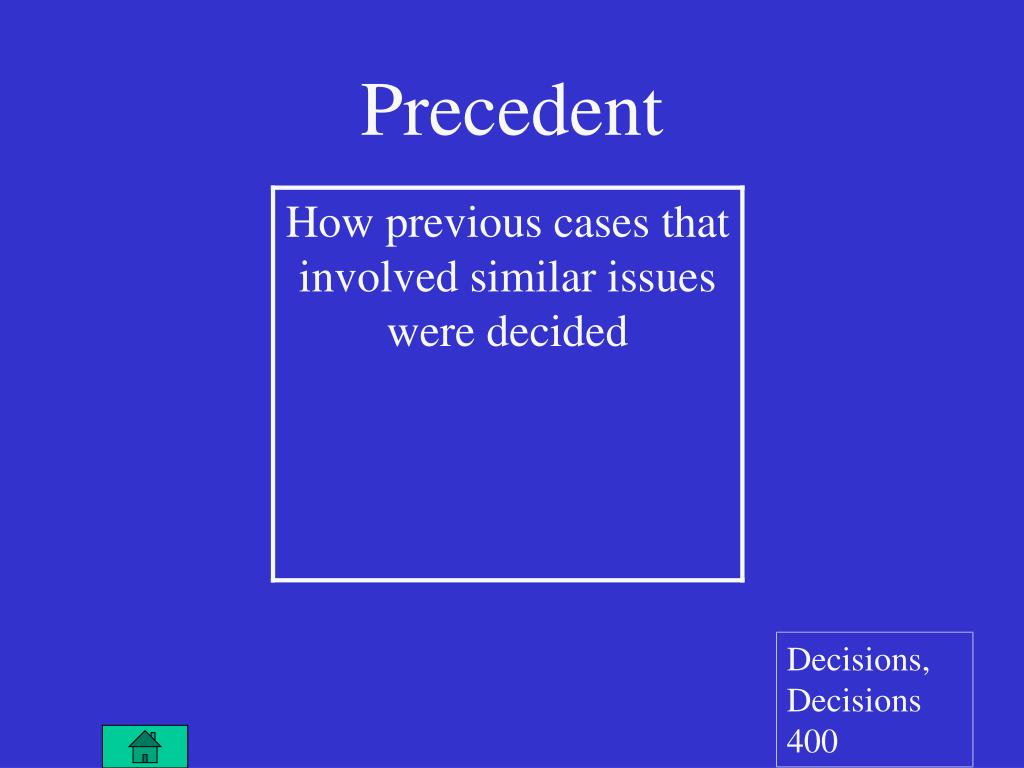 Precedent

How previous cases that involved similar issues were decided

Decisions, Decisions 400